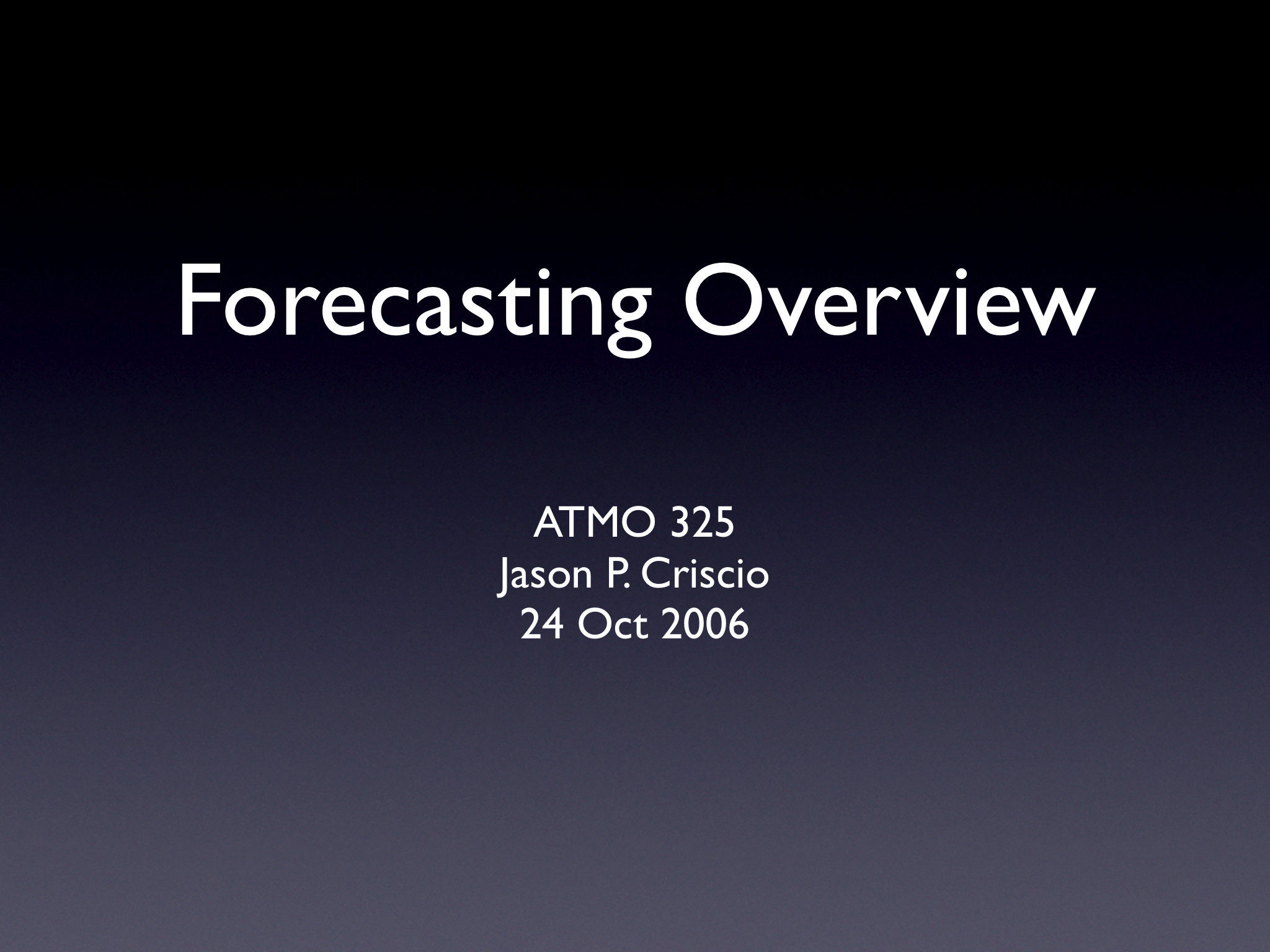 Forecasting Overview

ATMO 325
Jason P. Criscio
24 Oct 2006